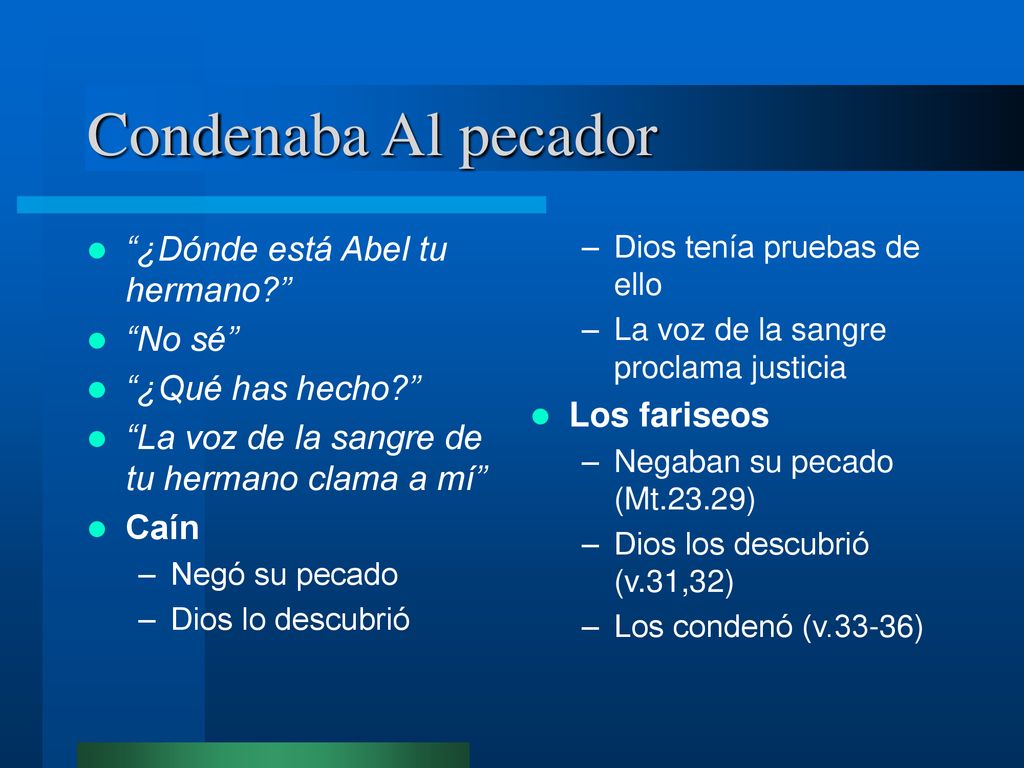 Condenaba Al pecador

- “¿Dónde está Abel tu hermano?”
- “No sé”
- “¿Qué has hecho?”
- “La voz de la sangre de tu hermano clama a mí”
- Caín
  – Negó su pecado
  – Dios lo descubrió
  – Dios tenía pruebas de ello
  – La voz de la sangre proclama justicia
- Los fariseos
  – Negaban su pecado (Mt.23.29)
  – Dios los descubrió (v.31,32)
  – Los condenó (v.33-36)